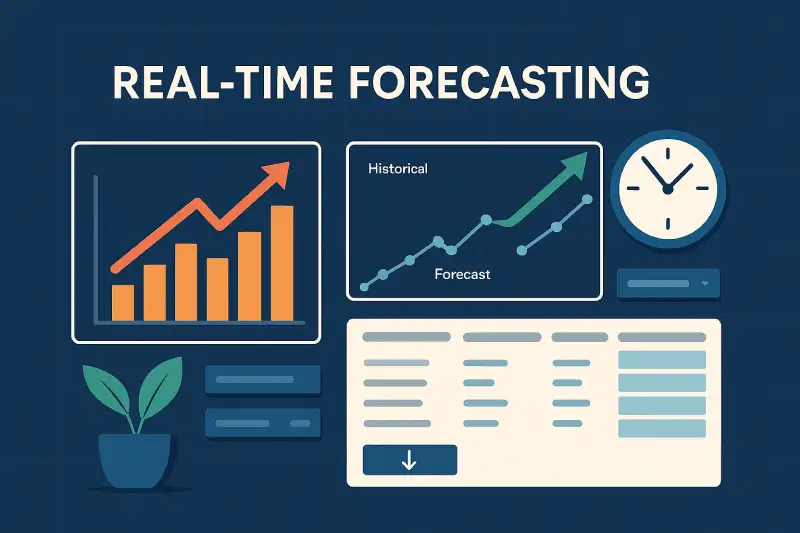 REAL-TIME FORECASTING

Historical

Forecast